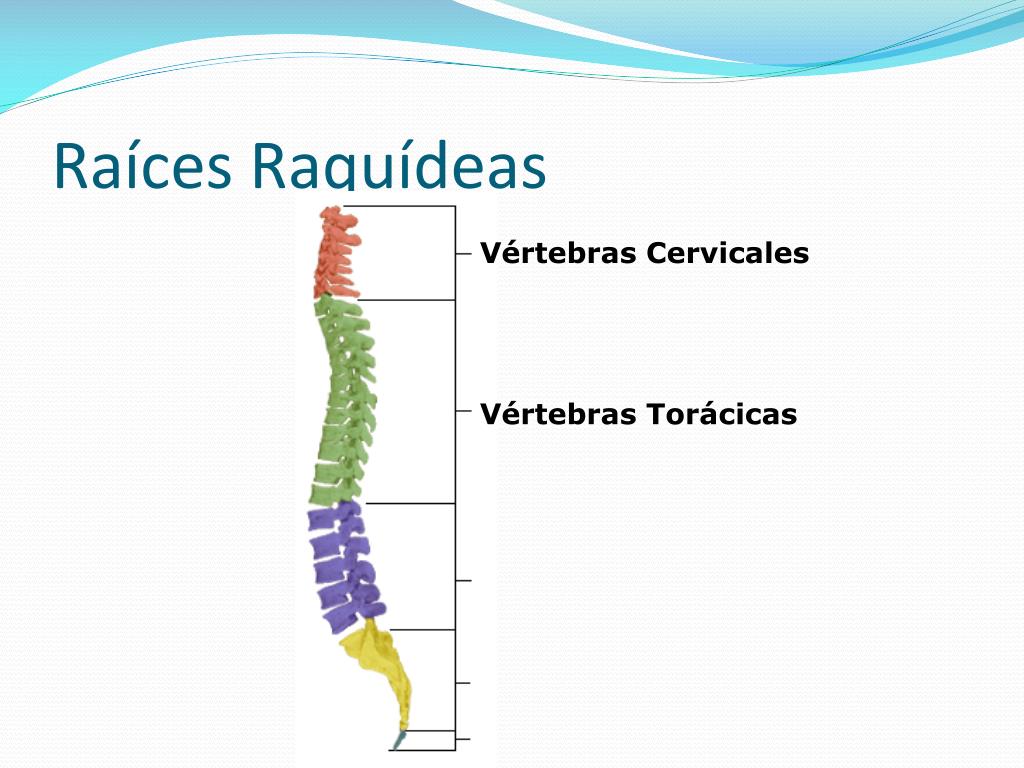 Raíces Raquídeas

Vértebras Cervicales

Vértebras Torácicas